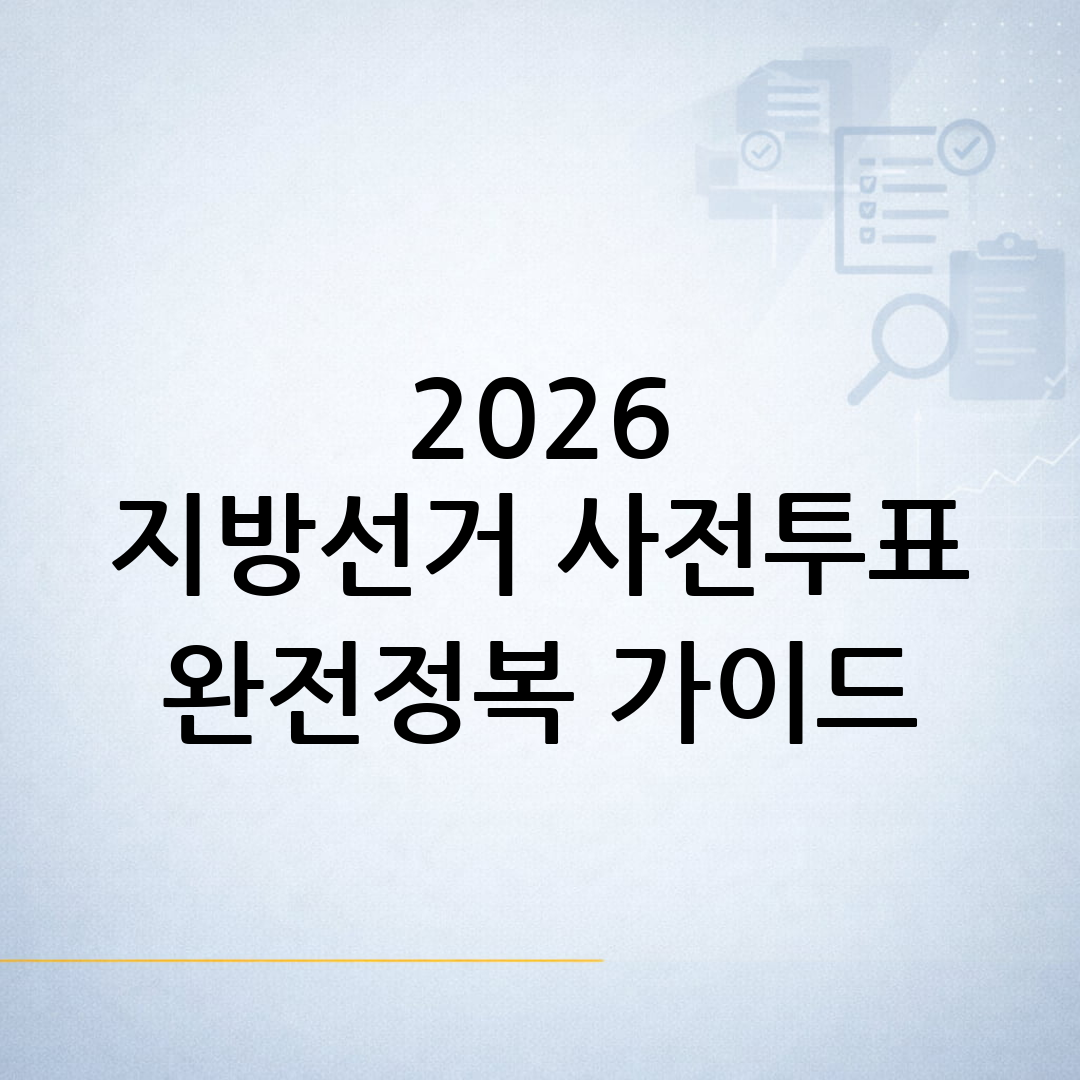 2026
지방선거 사전투표
완전정복 가이드